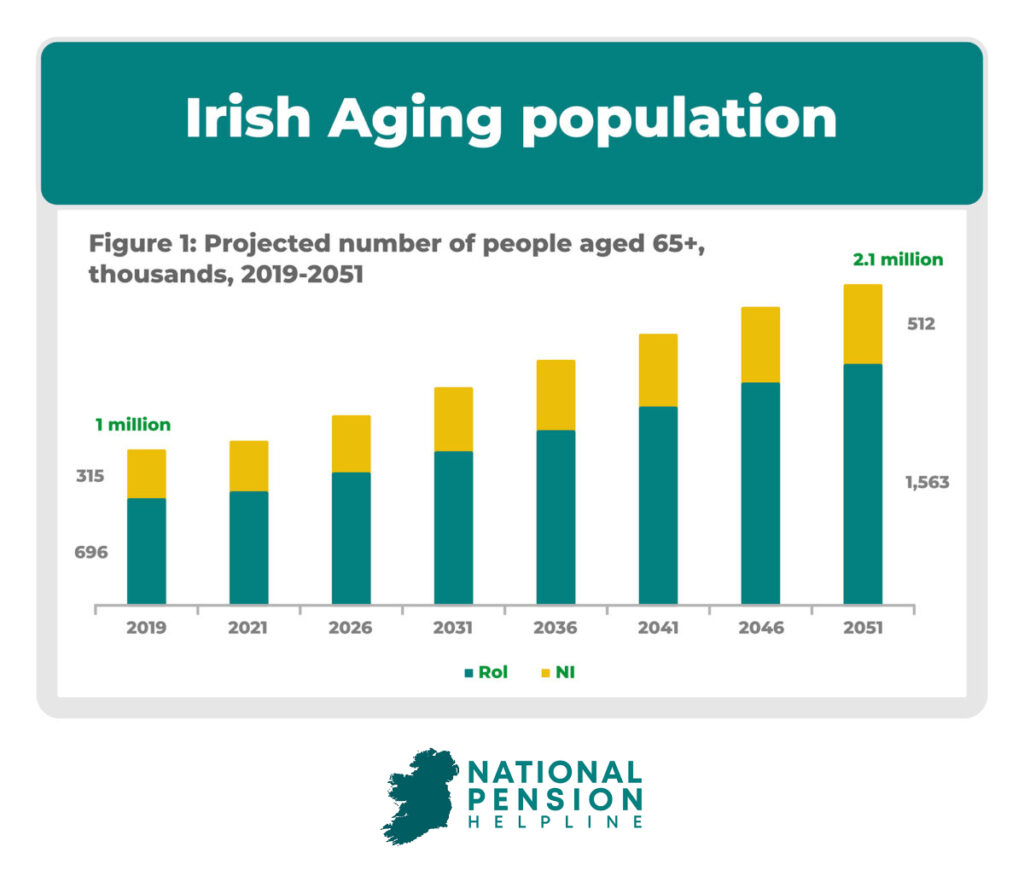 Irish Aging population

Figure 1: Projected number of people aged 65+, thousands, 2019-2051

1 million
315
696

2.1 million
512
1,563

2019 2021 2026 2031 2036 2041 2046 2051

RoI NI

NATIONAL PENSION HELPLINE